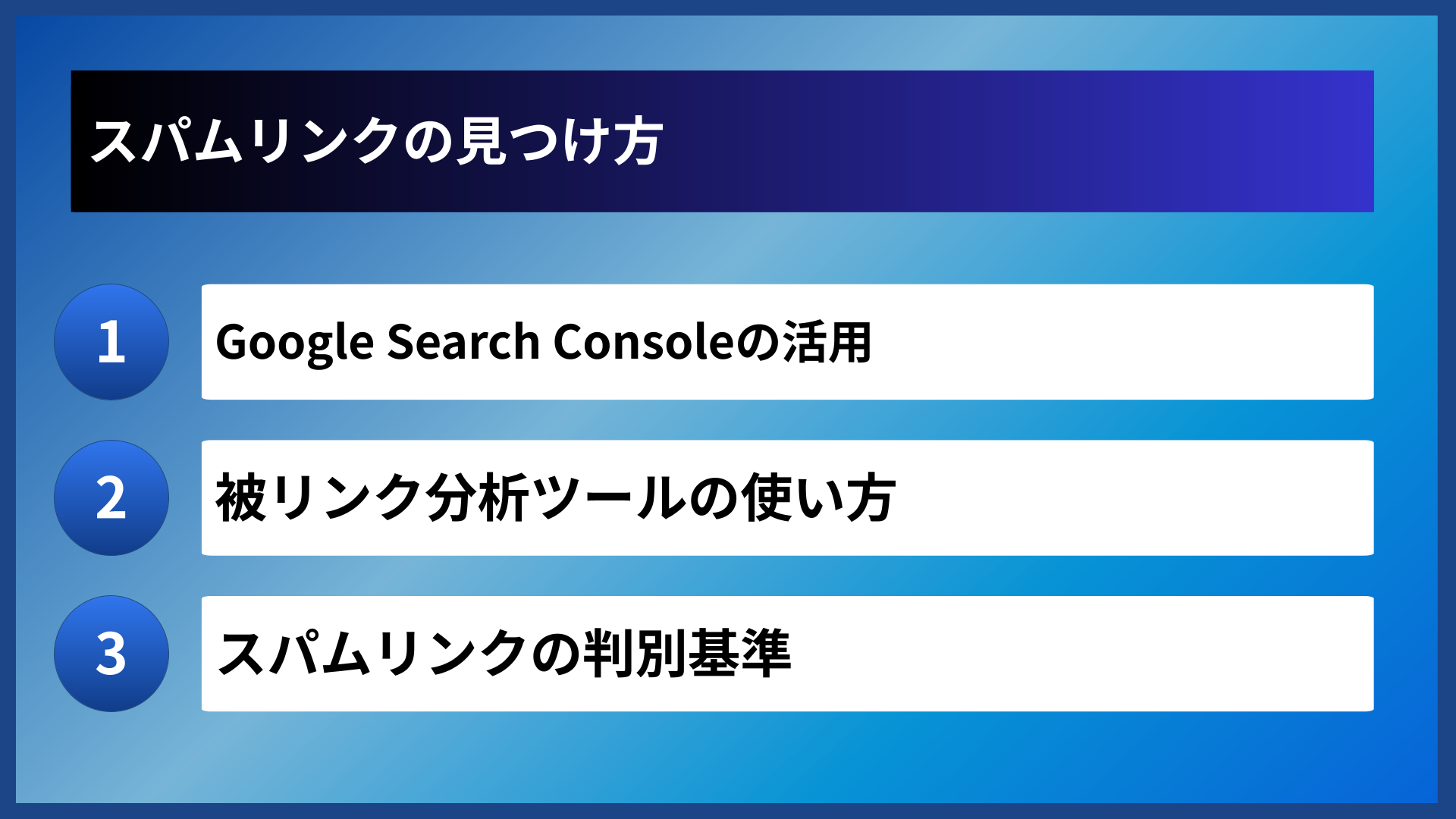 スパムリンクの見つけ方

1
Google Search Consoleの活用

2
被リンク分析ツールの使い方

3
スパムリンクの判別基準